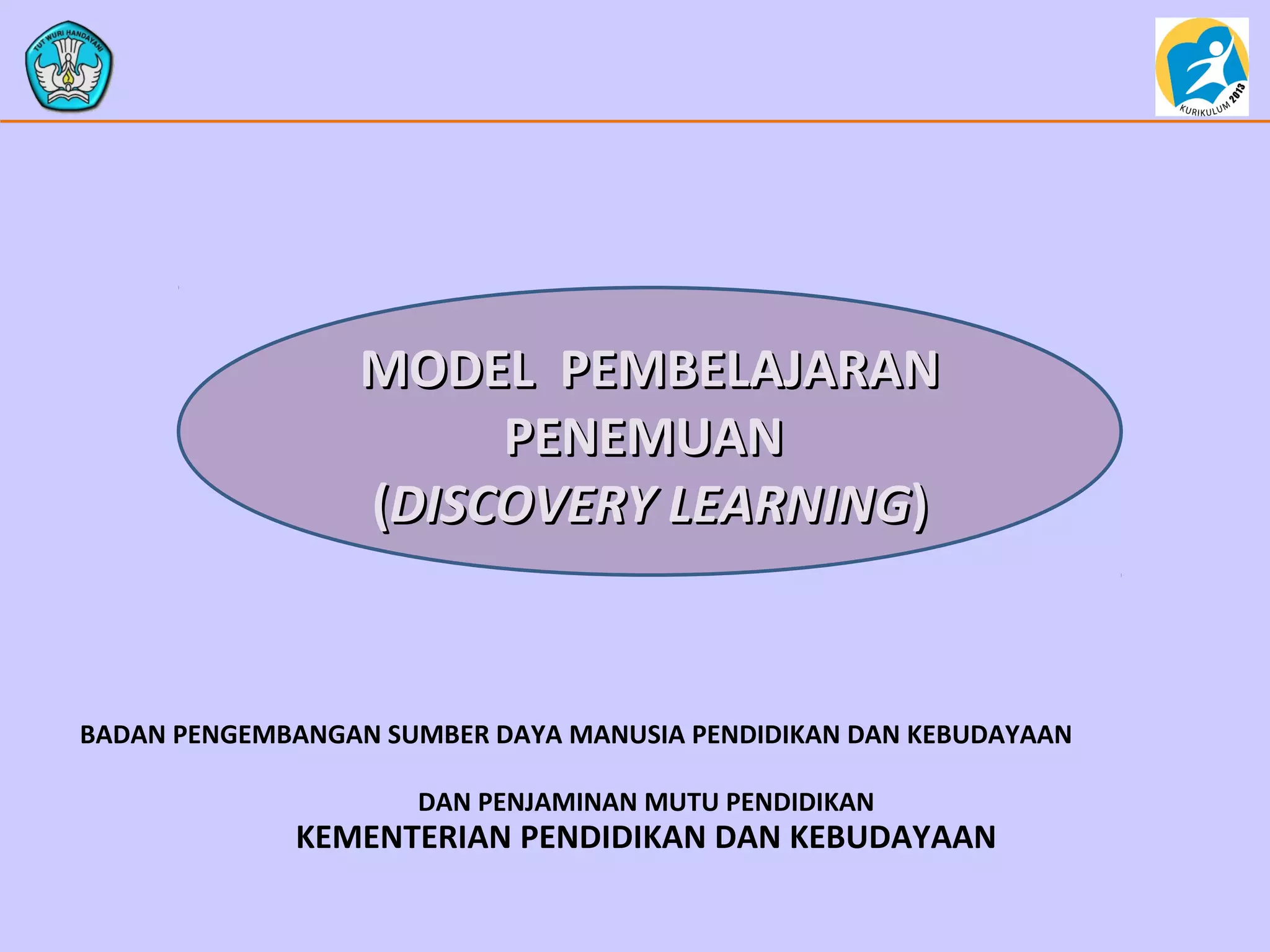 TUT WURI HANDAYANI

KURIKULUM 2013

MODEL PEMBELAJARAN PENEMUAN (DISCOVERY LEARNING)

BADAN PENGEMBANGAN SUMBER DAYA MANUSIA PENDIDIKAN DAN KEBUDAYAAN

DAN PENJAMINAN MUTU PENDIDIKAN
KEMENTERIAN PENDIDIKAN DAN KEBUDAYAAN